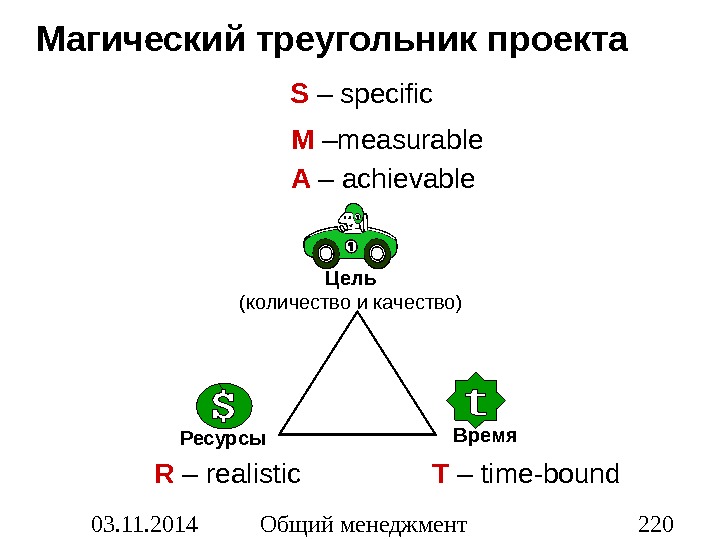 Магический треугольник проекта

S – specific

M –measurable

A – achievable

1

Цель
(количество и качество)

$

Ресурсы

t

Время

R – realistic

T – time-bound

03.11.2014 Общий менеджмент 220